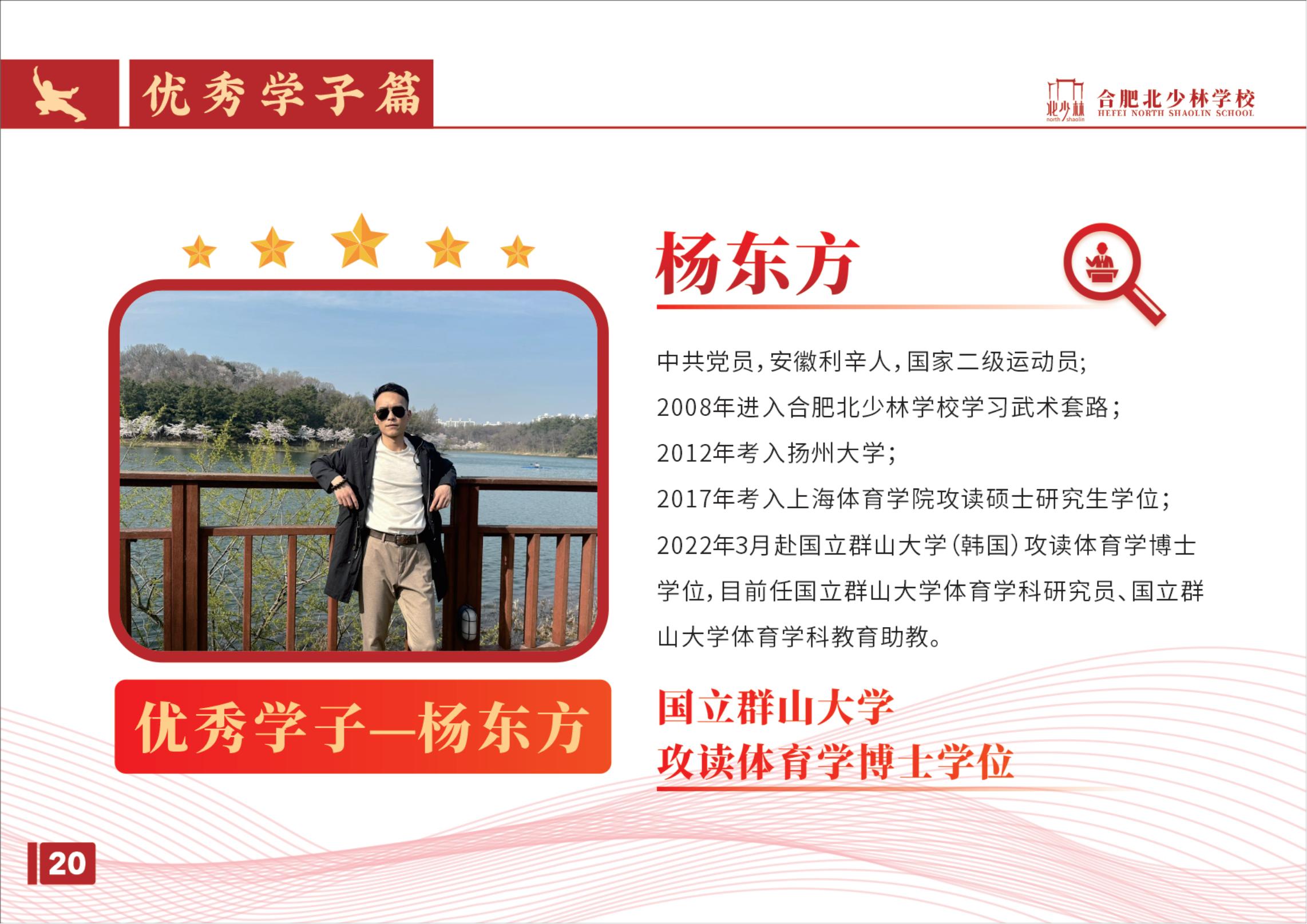 优秀学子篇

北少林 north shaolin 合肥北少林学校 HEFEI NORTH SHAOLIN SCHOOL

杨东方

中共党员，安徽利辛人，国家二级运动员；

2008年进入合肥北少林学校学习武术套路；

2012年考入扬州大学；

2017年考入上海体育学院攻读硕士研究生学位；

2022年3月赴国立群山大学（韩国）攻读体育学博士学位，目前任国立群山大学体育学科研究员、国立群山大学体育学科教育助教。

优秀学子—杨东方

国立群山大学
攻读体育学博士学位

20